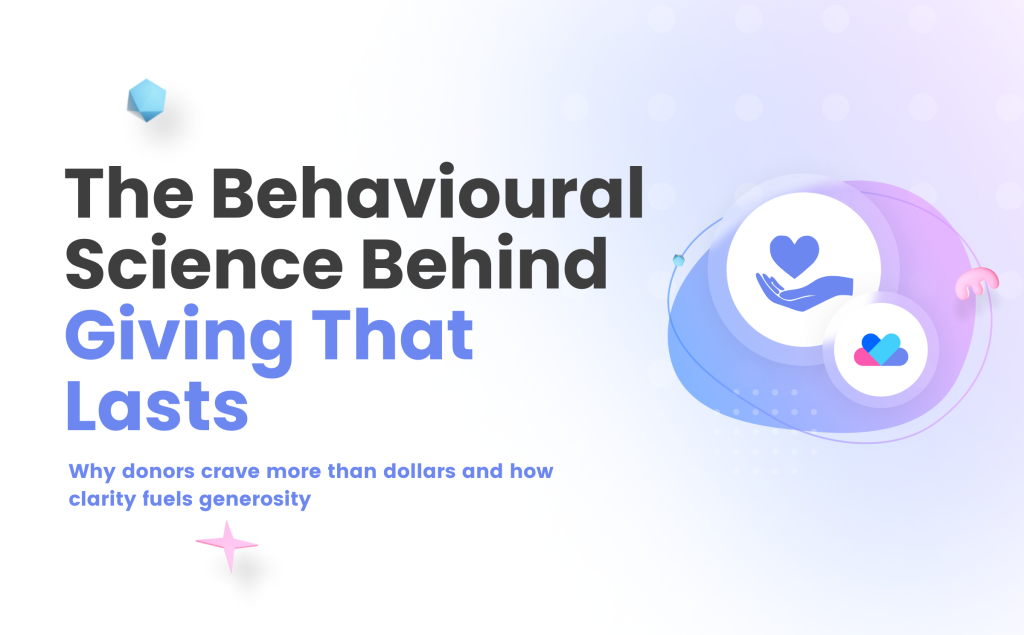 The Behavioural Science Behind Giving That Lasts

Why donors crave more than dollars and how clarity fuels generosity